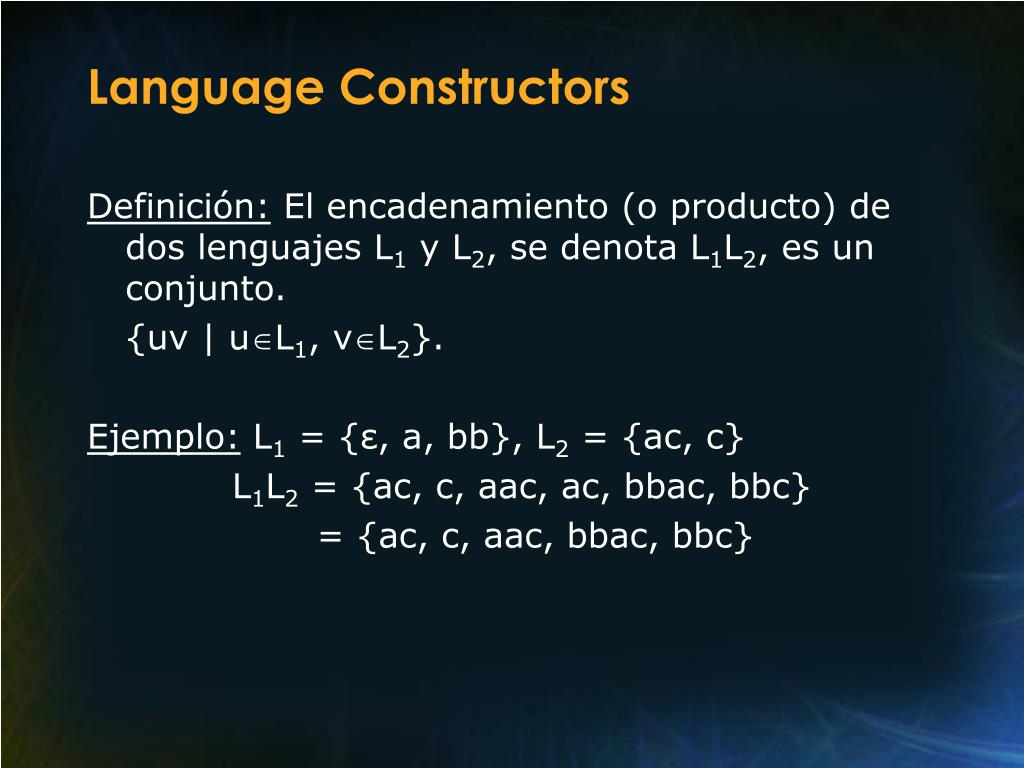 Language Constructors

Definición: El encadenamiento (o producto) de dos lenguajes $L_1$ y $L_2$, se denota $L_1L_2$, es un conjunto.

$\{uv \mid u \in L_1, v \in L_2\}$.

Ejemplo: $L_1 = \{\varepsilon, a, bb\}$, $L_2 = \{ac, c\}$

$L_1L_2 = \{ac, c, aac, ac, bbac, bbc\}$

$= \{ac, c, aac, bbac, bbc\}$